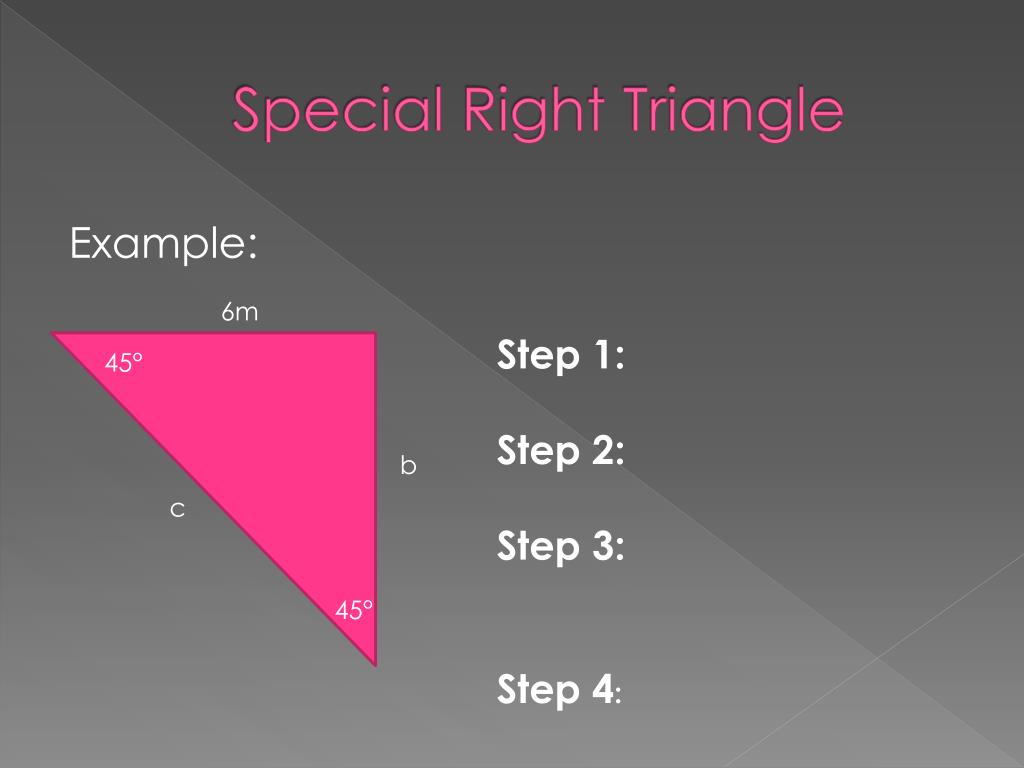 Special Right Triangle

Example:

6m

45°

b

c

45°

Step 1:

Step 2:

Step 3:

Step 4: